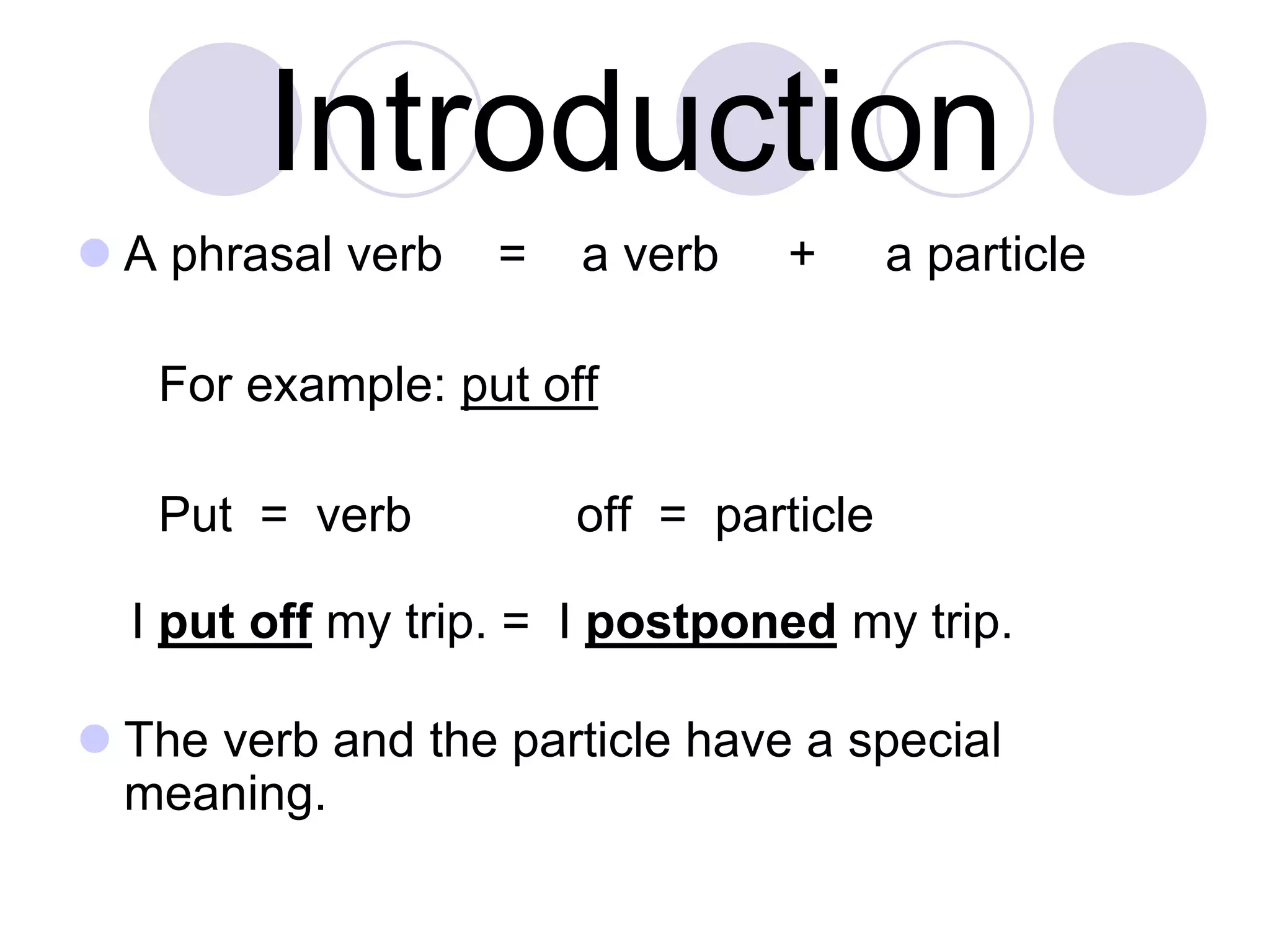 Introduction

A phrasal verb = a verb + a particle

For example: put off

Put = verb off = particle

I put off my trip. = I postponed my trip.

The verb and the particle have a special meaning.